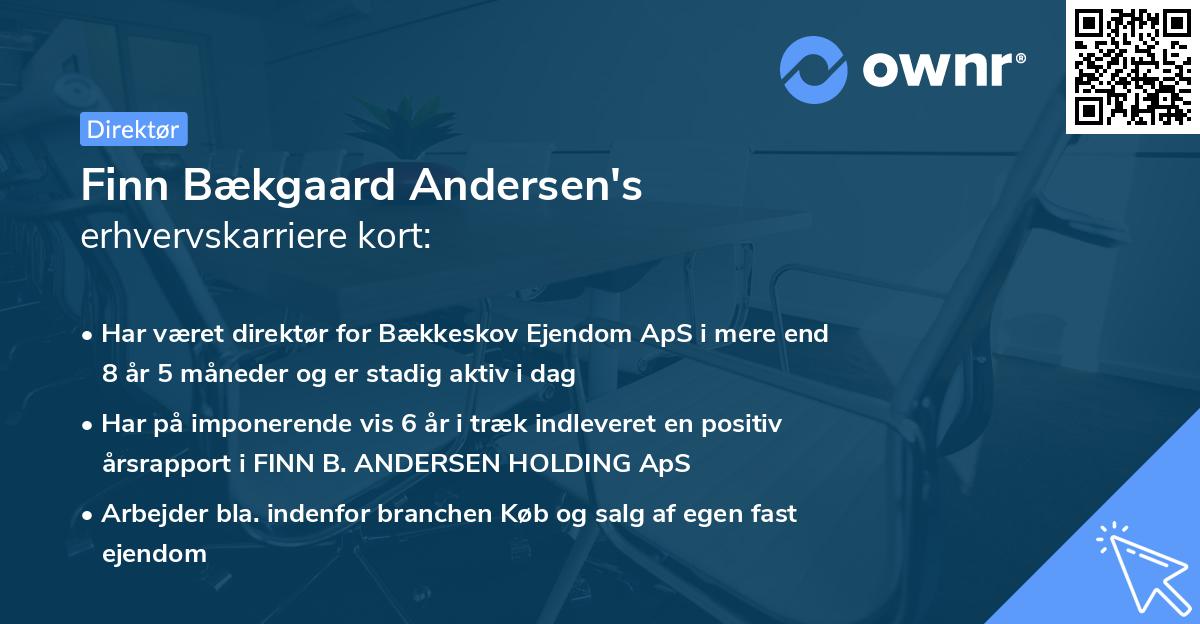 ownr®

Direktør

Finn Bækgaard Andersen's
erhvervskarriere kort:

• Har været direktør for Bækkeskov Ejendom ApS i mere end 8 år 5 måneder og er stadig aktiv i dag

• Har på imponerende vis 6 år i træk indleveret en positiv årsrapport i FINN B. ANDERSEN HOLDING ApS

• Arbejder bla. indenfor branchen Køb og salg af egen fast ejendom